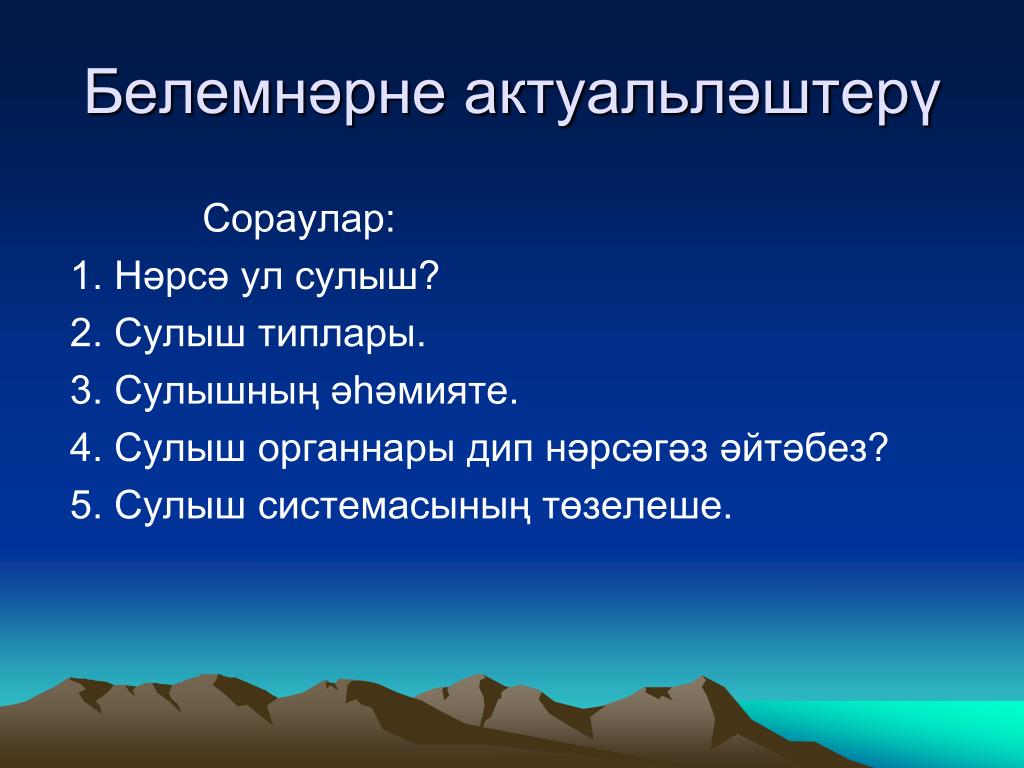 Белемнәрне актуальләштерү

Сораулар:

1. Нәрсә ул сулыш?
2. Сулыш типлары.
3. Сулышның әһәмияте.
4. Сулыш органнары дип нәрсәгәз әйтәбез?
5. Сулыш системасының төзелеше.